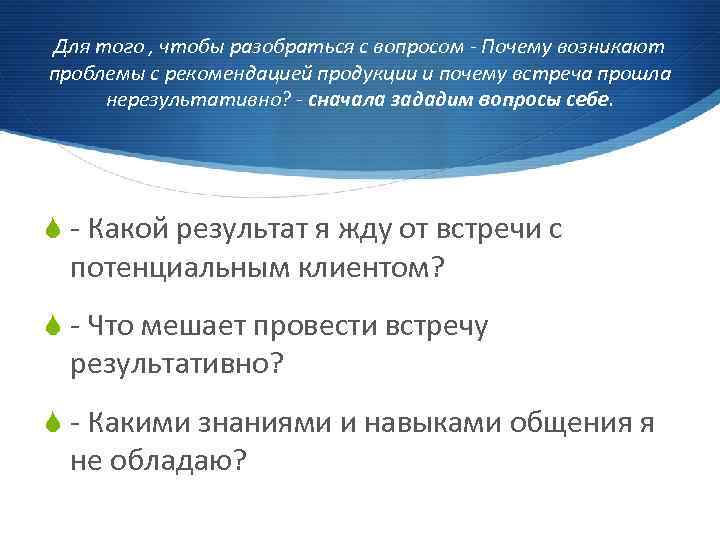 Для того , чтобы разобраться с вопросом - Почему возникают проблемы с рекомендацией продукции и почему встреча прошла нерезультативно? - сначала зададим вопросы себе.

- Какой результат я жду от встречи с потенциальным клиентом?

- Что мешает провести встречу результативно?

- Какими знаниями и навыками общения я не обладаю?